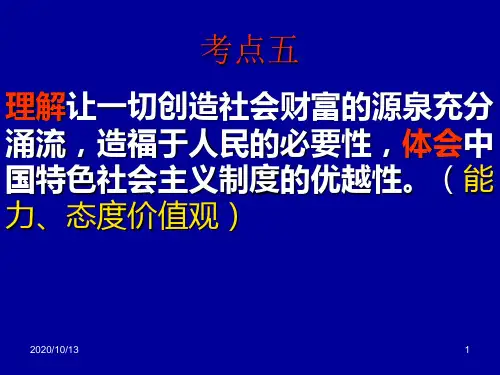 考点五

理解让一切创造社会财富的源泉充分涌流，造福于人民的必要性，体会中国特色社会主义制度的优越性。（能力、态度价值观）

2020/10/13

1